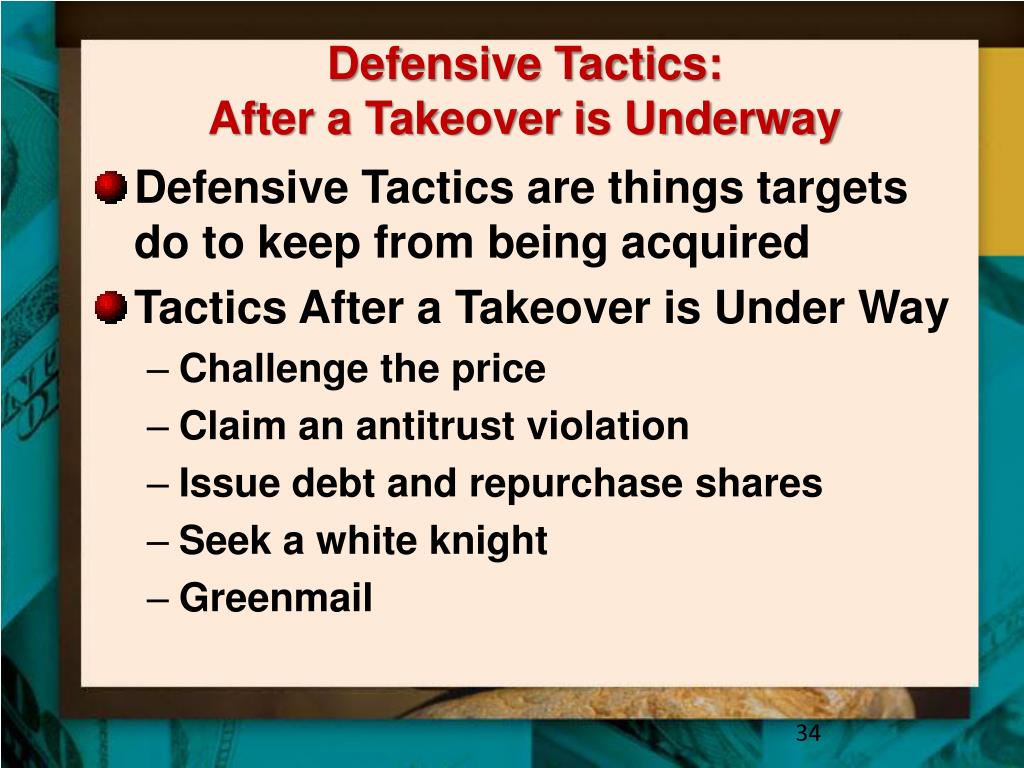 Defensive Tactics:
After a Takeover is Underway

Defensive Tactics are things targets do to keep from being acquired

Tactics After a Takeover is Under Way
– Challenge the price
– Claim an antitrust violation
– Issue debt and repurchase shares
– Seek a white knight
– Greenmail

34